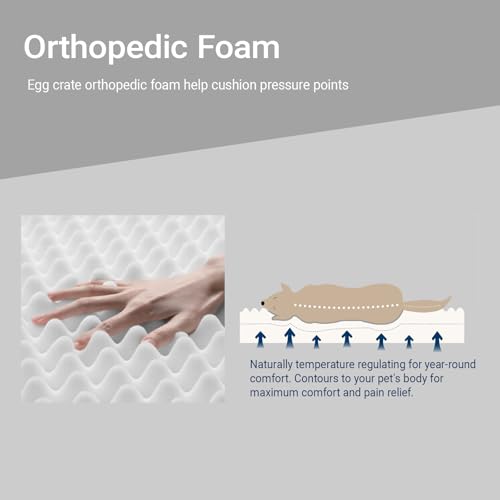 Orthopedic Foam

Egg crate orthopedic foam help cushion pressure points

Naturally temperature regulating for year-round comfort. Contours to your pet's body for maximum comfort and pain relief.